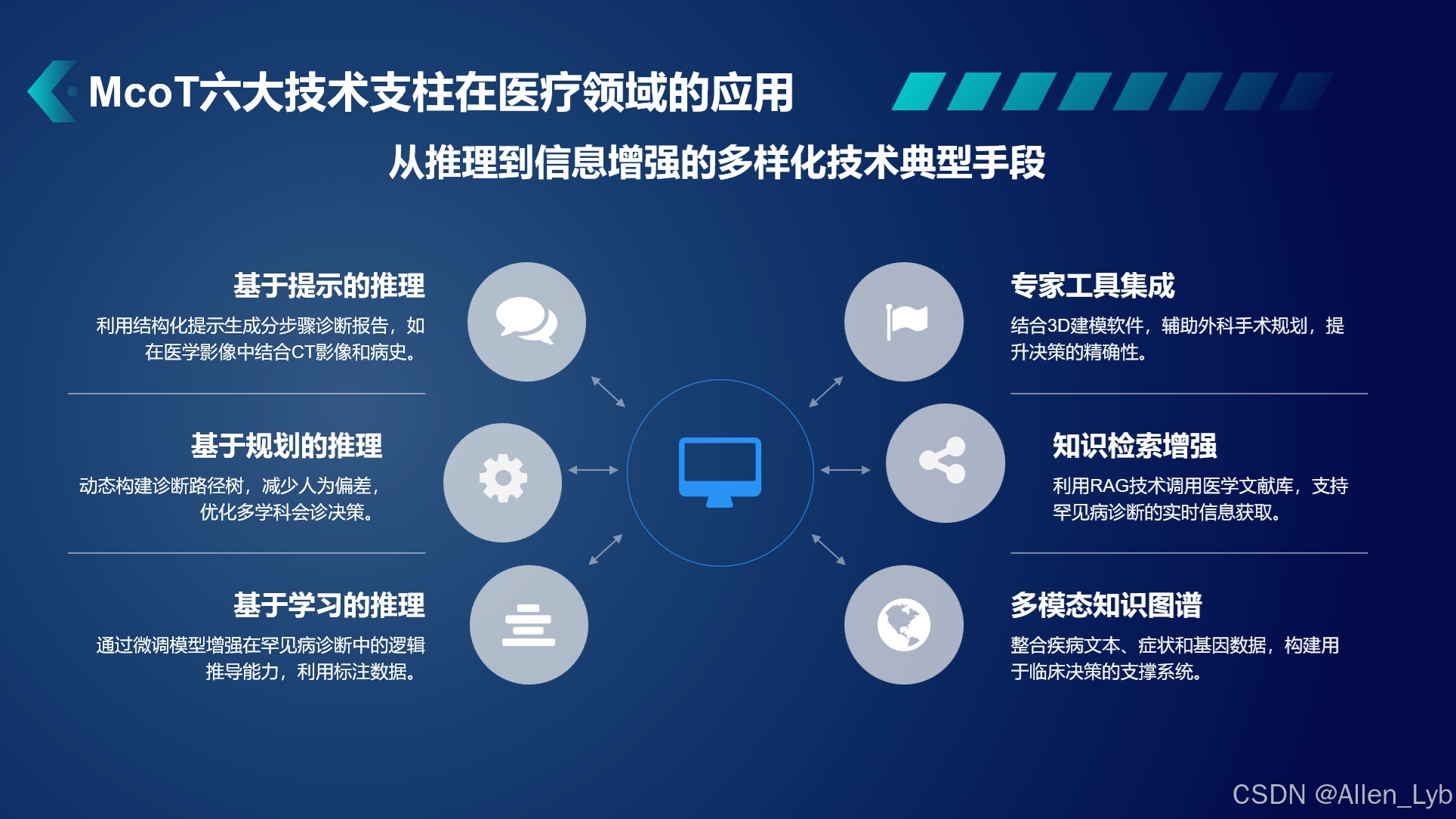 McoT六大技术支柱在医疗领域的应用

从推理到信息增强的多样化技术典型手段

基于提示的推理

利用结构化提示生成分步骤诊断报告，如在医学影像中结合CT影像和病史。

基于规划的推理

动态构建诊断路径树，减少人为偏差，优化多学科会诊决策。

基于学习的推理

通过微调模型增强在罕见病诊断中的逻辑推导能力，利用标注数据。

专家工具集成

结合3D建模软件，辅助外科手术规划，提升决策的精确性。

知识检索增强

利用RAG技术调用医学文献库，支持罕见病诊断的实时信息获取。

多模态知识图谱

整合疾病文本、症状和基因数据，构建用于临床决策的支撑系统。

CSDN @Allen_Lyb